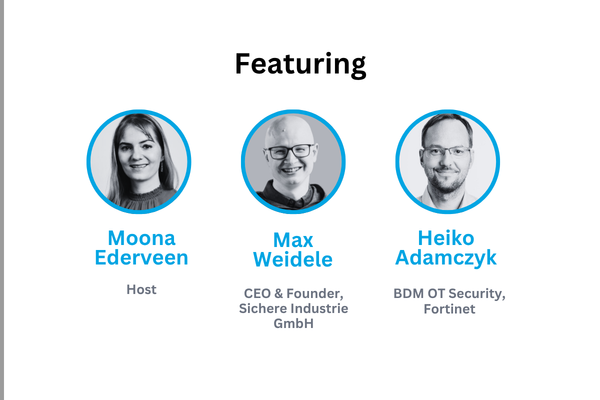 Featuring

Moona Ederveen

Host

Max Weidele

CEO & Founder, Sichere Industrie GmbH

Heiko Adamczyk

BDM OT Security, Fortinet